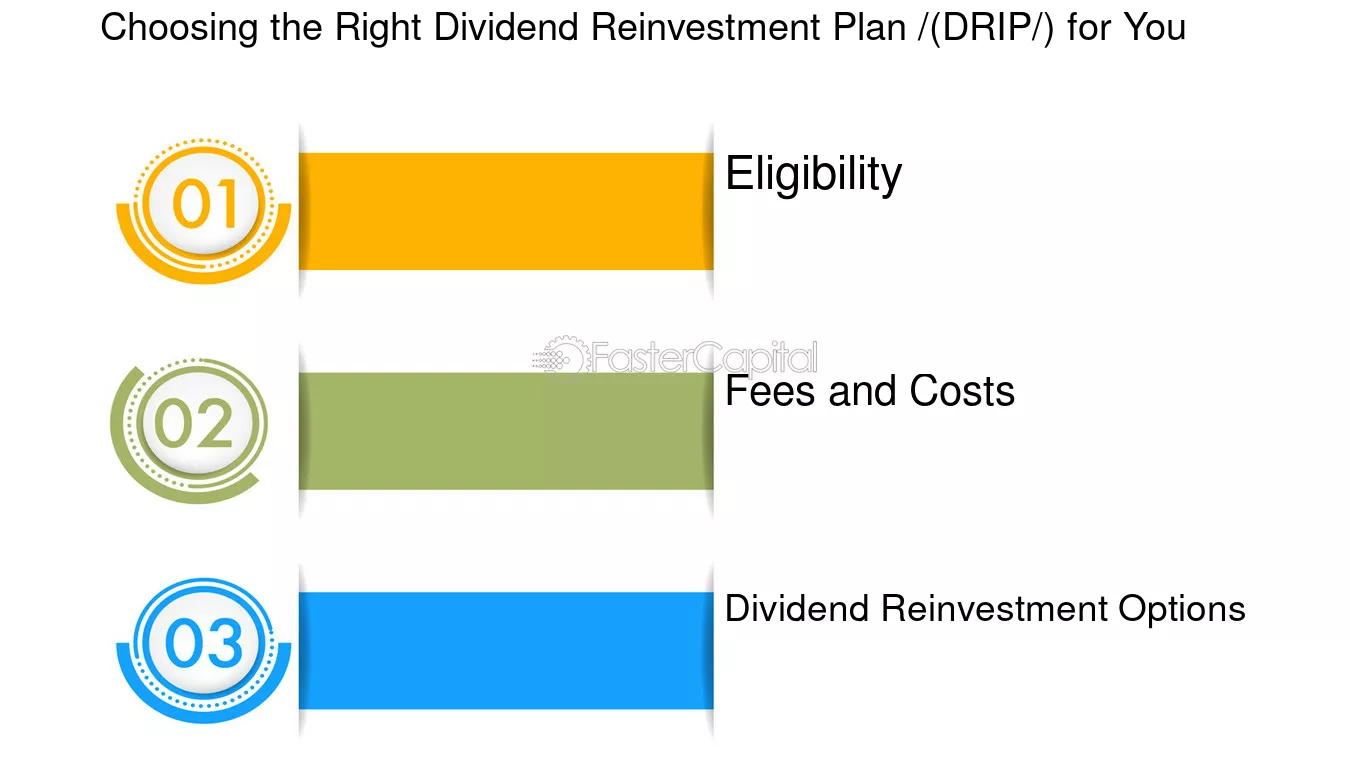 Choosing the Right Dividend Reinvestment Plan /(DRIP/) for You

01

Eligibility

02

Fees and Costs

03

Dividend Reinvestment Options

FasterCapital